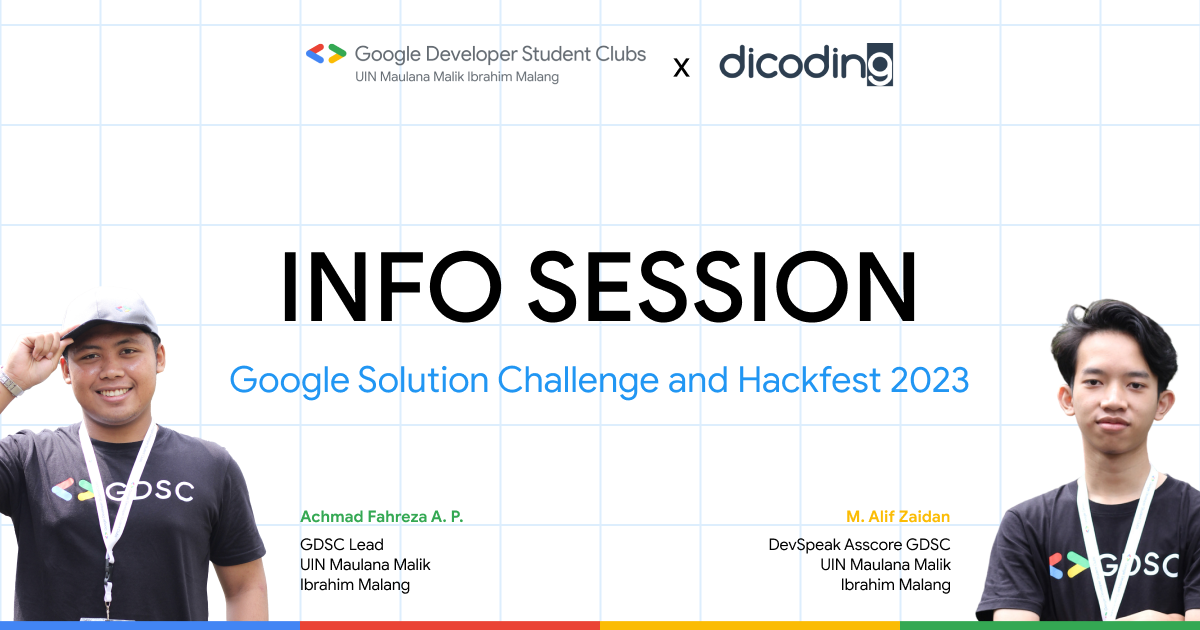 Google Developer Student Clubs
UIN Maulana Malik Ibrahim Malang

x

dicoding

INFO SESSION

Google Solution Challenge and Hackfest 2023

GDSC

Achmad Fahreza A. P.

GDSC Lead
UIN Maulana Malik
Ibrahim Malang

M. Alif Zaidan

DevSpeak Asscore GDSC
UIN Maulana Malik
Ibrahim Malang

GDSC